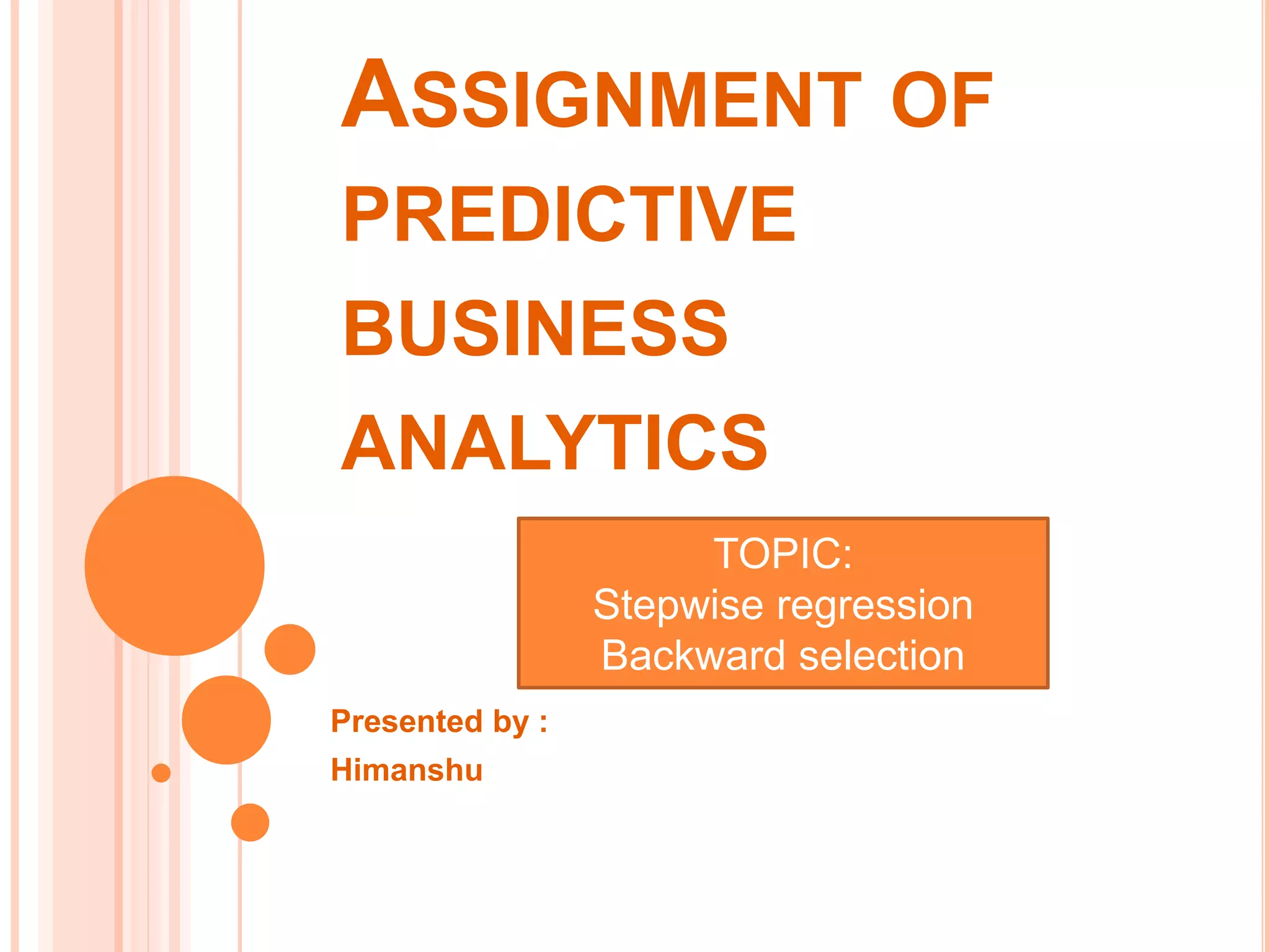 ASSIGNMENT OF PREDICTIVE BUSINESS ANALYTICS

TOPIC:
Stepwise regression
Backward selection

Presented by :
Himanshu